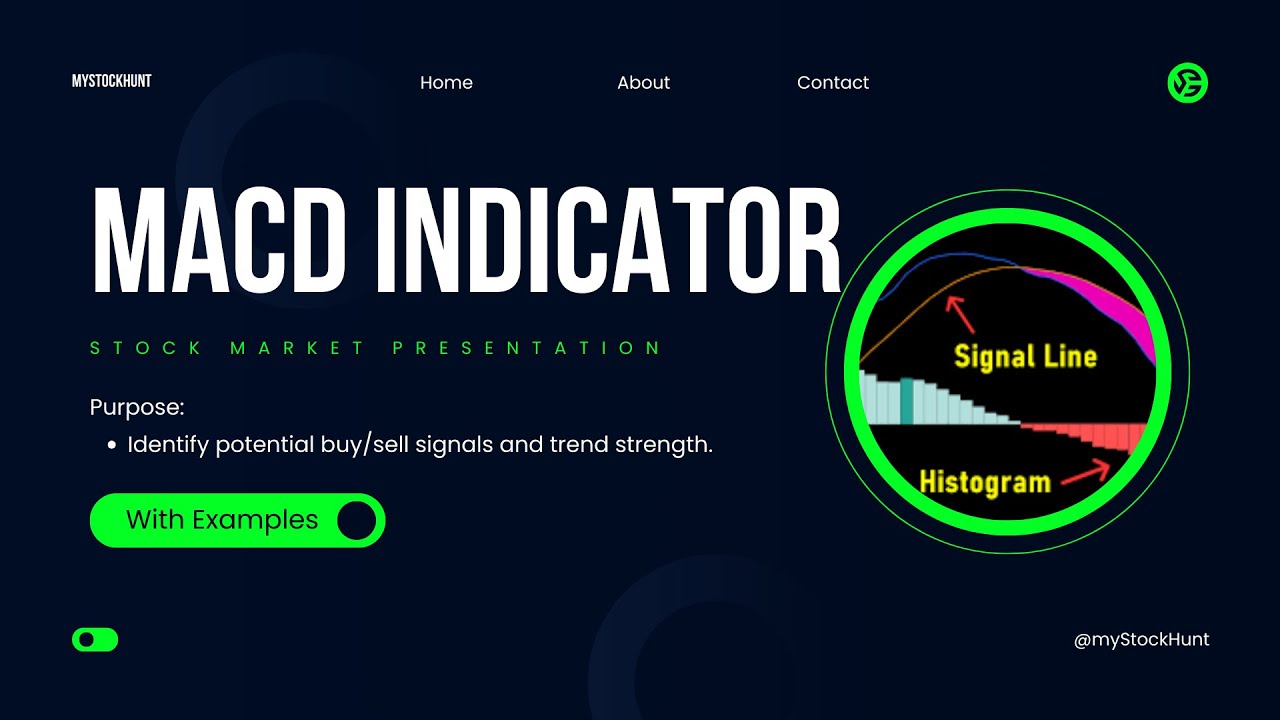 MYSTOCKHUNT

Home

About

Contact

MACD INDICATOR

STOCK MARKET PRESENTATION

Purpose:

• Identify potential buy/sell signals and trend strength.

With Examples

Signal Line

Histogram

@myStockHunt